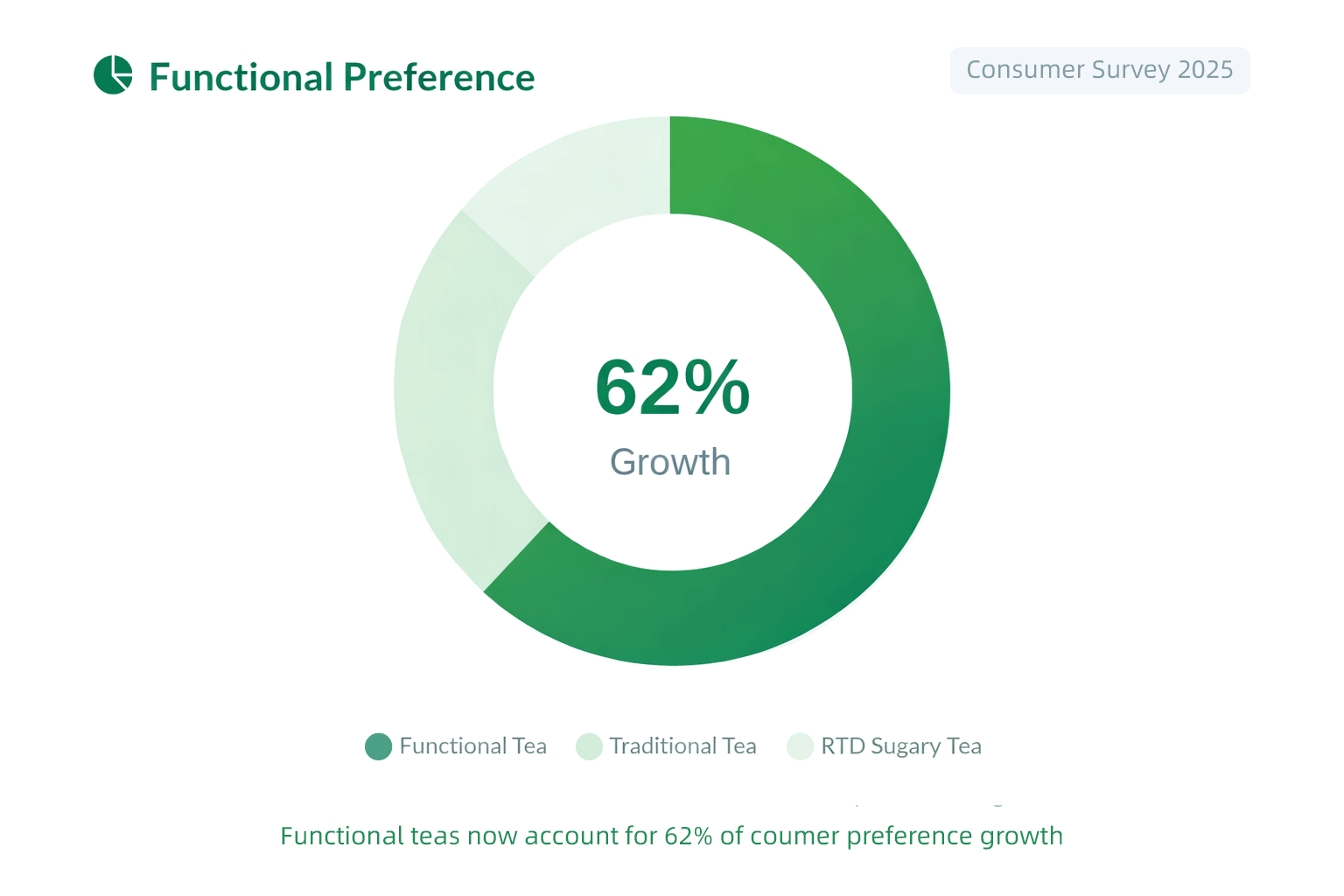 Functional Preference

Consumer Survey 2025

62%
Growth

Functional Tea
Traditional Tea
RTD Sugary Tea

Functional teas now account for 62% of coumer preference growth